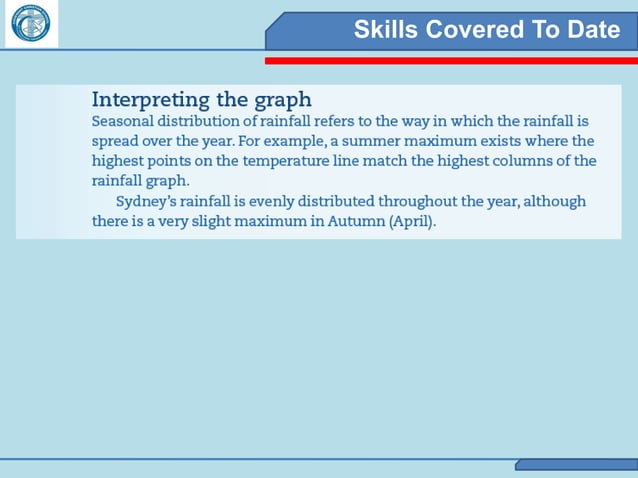 Skills Covered To Date

Interpreting the graph
Seasonal distribution of rainfall refers to the way in which the rainfall is spread over the year. For example, a summer maximum exists where the highest points on the temperature line match the highest columns of the rainfall graph.

Sydney's rainfall is evenly distributed throughout the year, although there is a very slight maximum in Autumn (April).